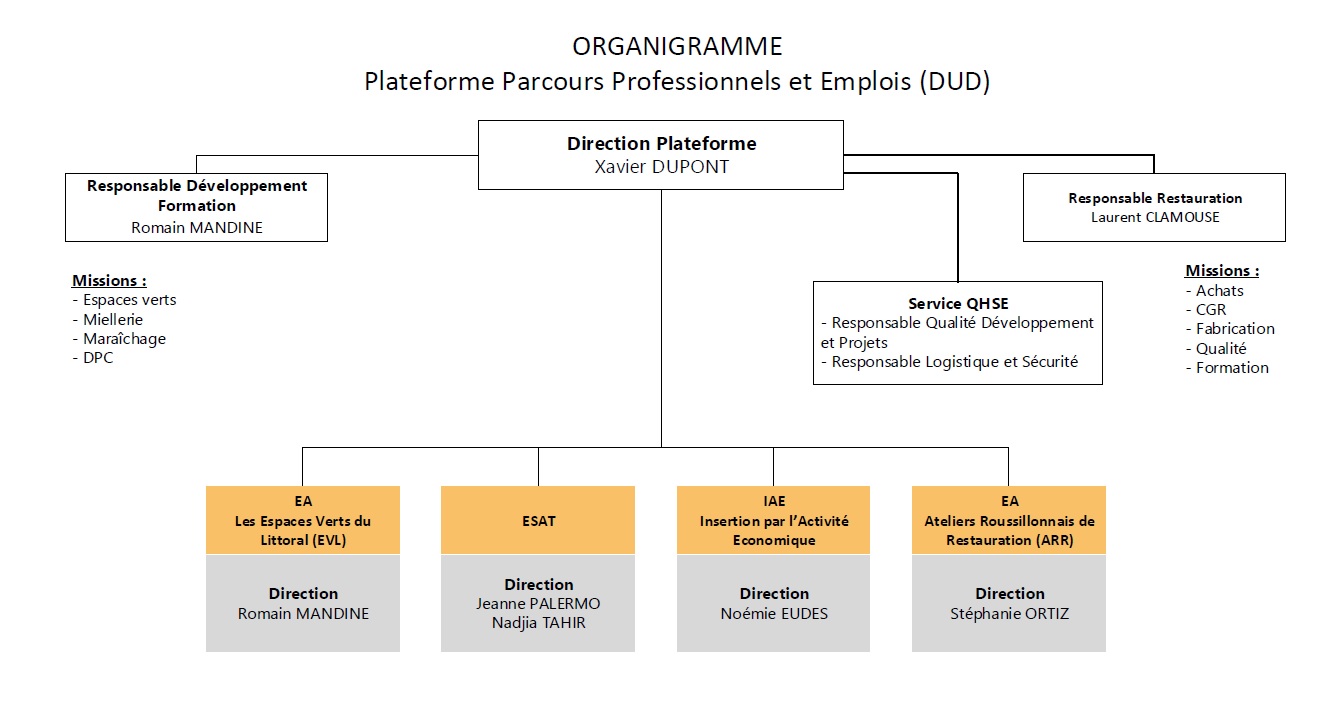 ORGANIGRAMME
Plateforme Parcours Professionnels et Emplois (DUD)

Direction Plateforme
Xavier DUPONT

Responsable Développement Formation
Romain MANDINE

Missions :
- Espaces verts
- Miellerie
- Maraîchage
- DPC

Responsable Restauration
Laurent CLAMOUSE

Missions :
- Achats
- CGR
- Fabrication
- Qualité
- Formation

Service QHSE
- Responsable Qualité Développement et Projets
- Responsable Logistique et Sécurité

EA
Les Espaces Verts du Littoral (EVL)

Direction
Romain MANDINE

ESAT

Direction
Jeanne PALERMO
Nadjia TAHIR

IAE
Insertion par l'Activité Economique

Direction
Noémie EUDES

EA
Ateliers Roussillonnais de Restauration (ARR)

Direction
Stéphanie ORTIZ